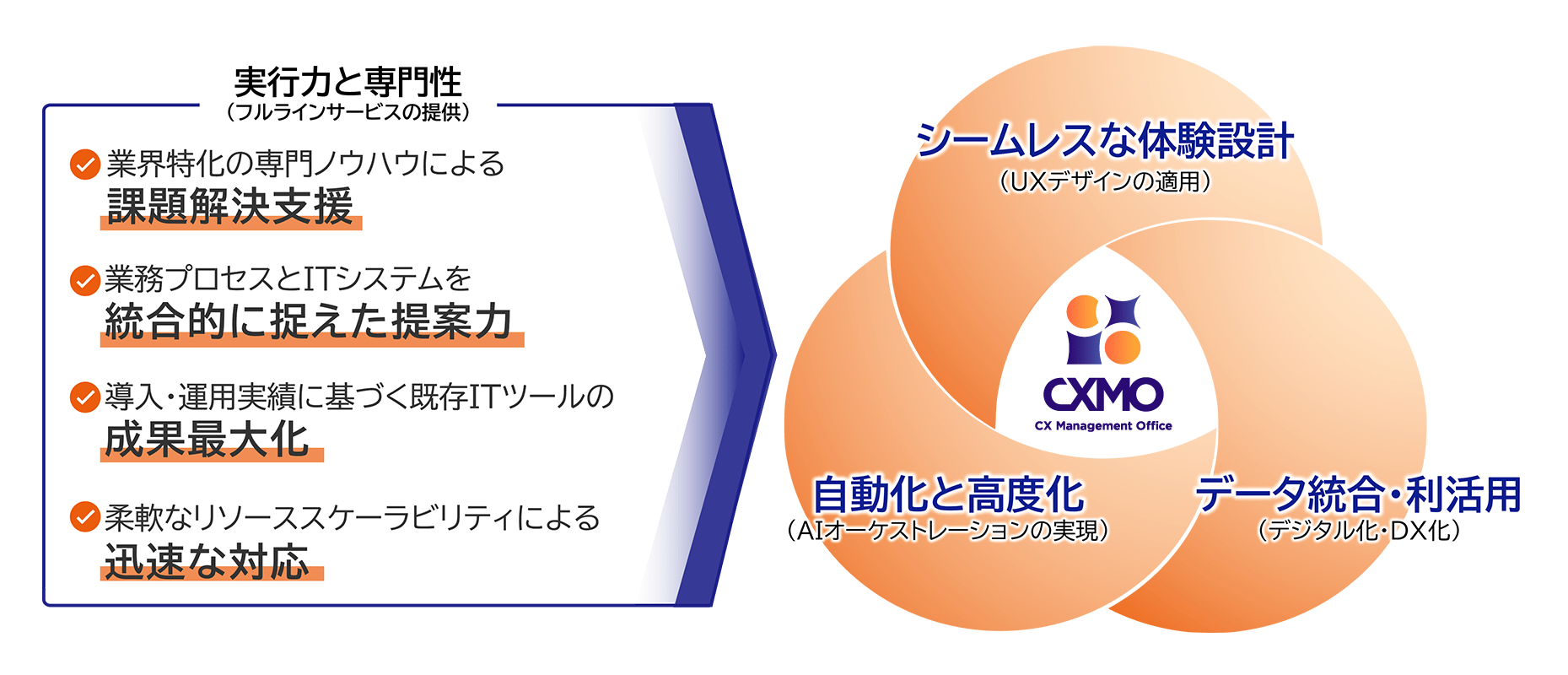 実行力と専門性
（フルラインサービスの提供）

業界特化の専門ノウハウによる
課題解決支援

業務プロセスとITシステムを
統合的に捉えた提案力

導入・運用実績に基づく既存ITツールの
成果最大化

柔軟なリソーススケーラビリティによる
迅速な対応

シームレスな体験設計
（UXデザインの適用）

CXMO
CX Management Office

自動化と高度化
（AIオーケストレーションの実現）

データ統合・利活用
（デジタル化・DX化）